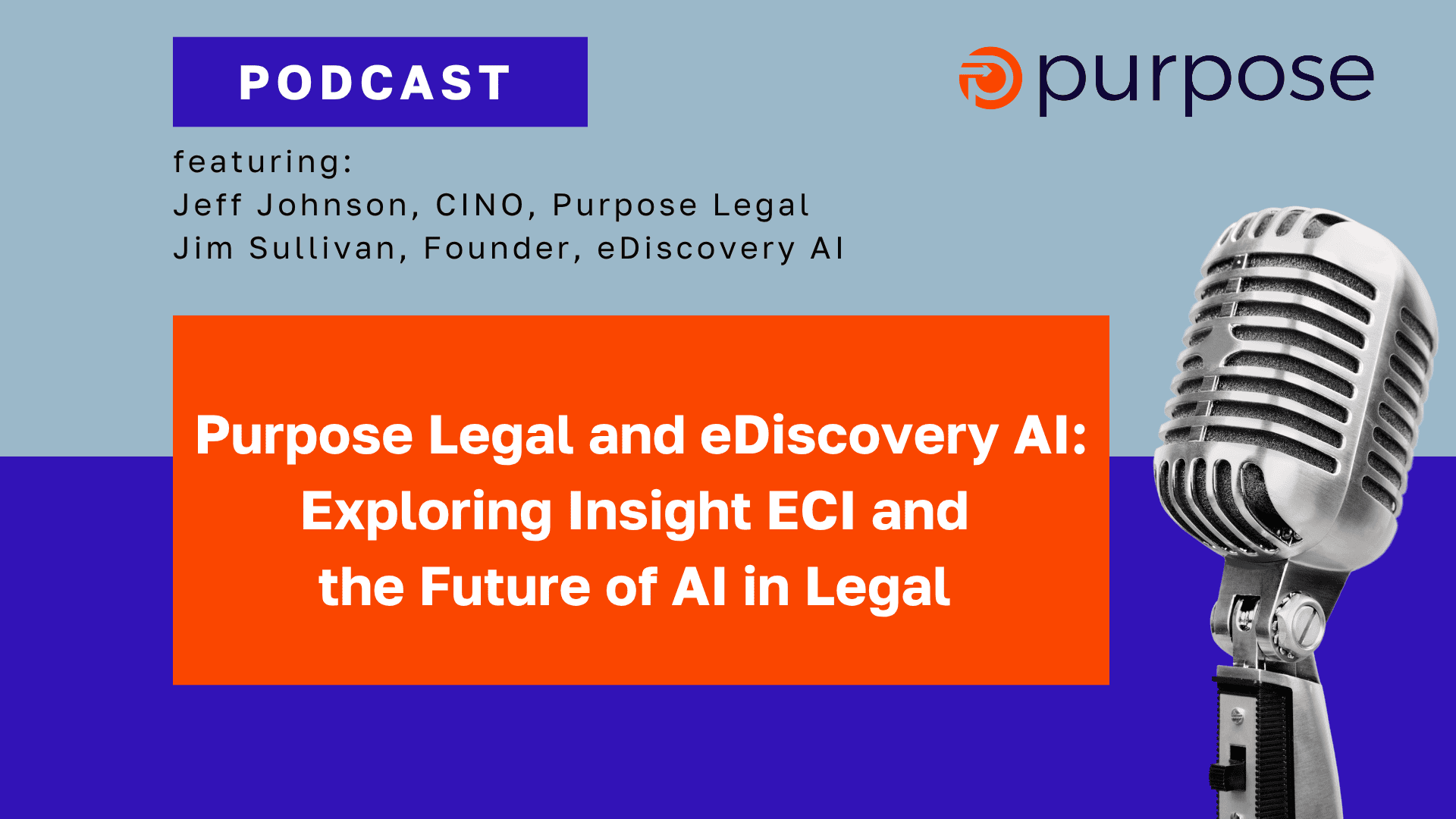 PODCAST

purpose

featuring:
Jeff Johnson, CINO, Purpose Legal
Jim Sullivan, Founder, eDiscovery AI

Purpose Legal and eDiscovery AI: Exploring Insight ECI and the Future of AI in Legal